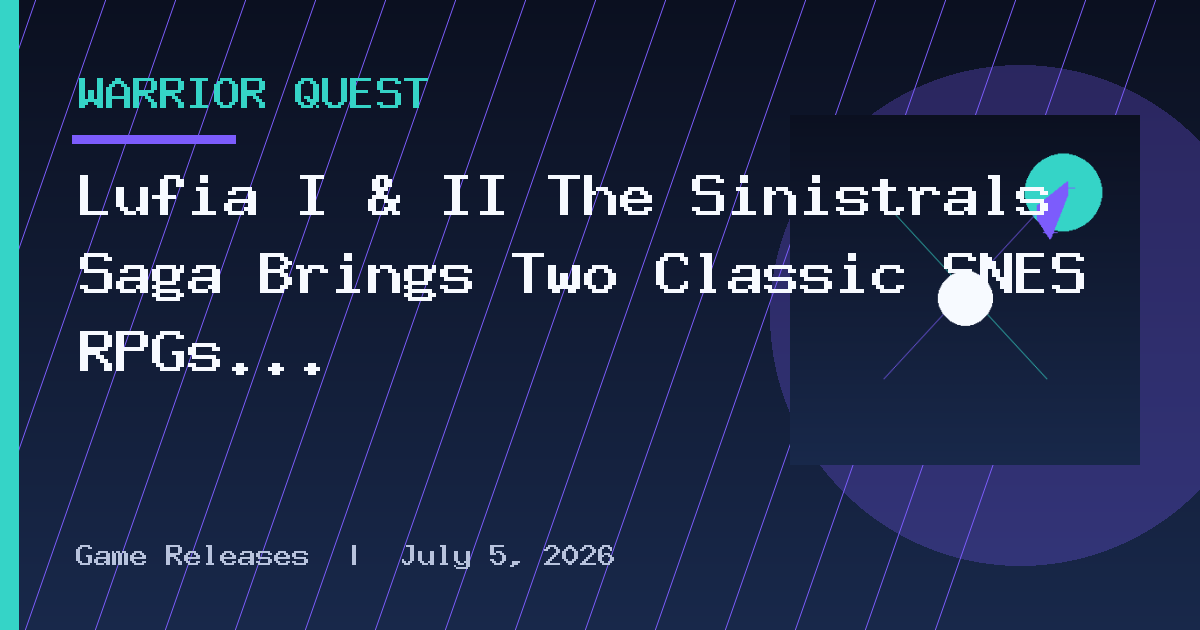 WARRIOR QUEST

Lufia I & II The Sinistrals Saga Brings Two Classic SNES RPGs...

Game Releases | July 5, 2026